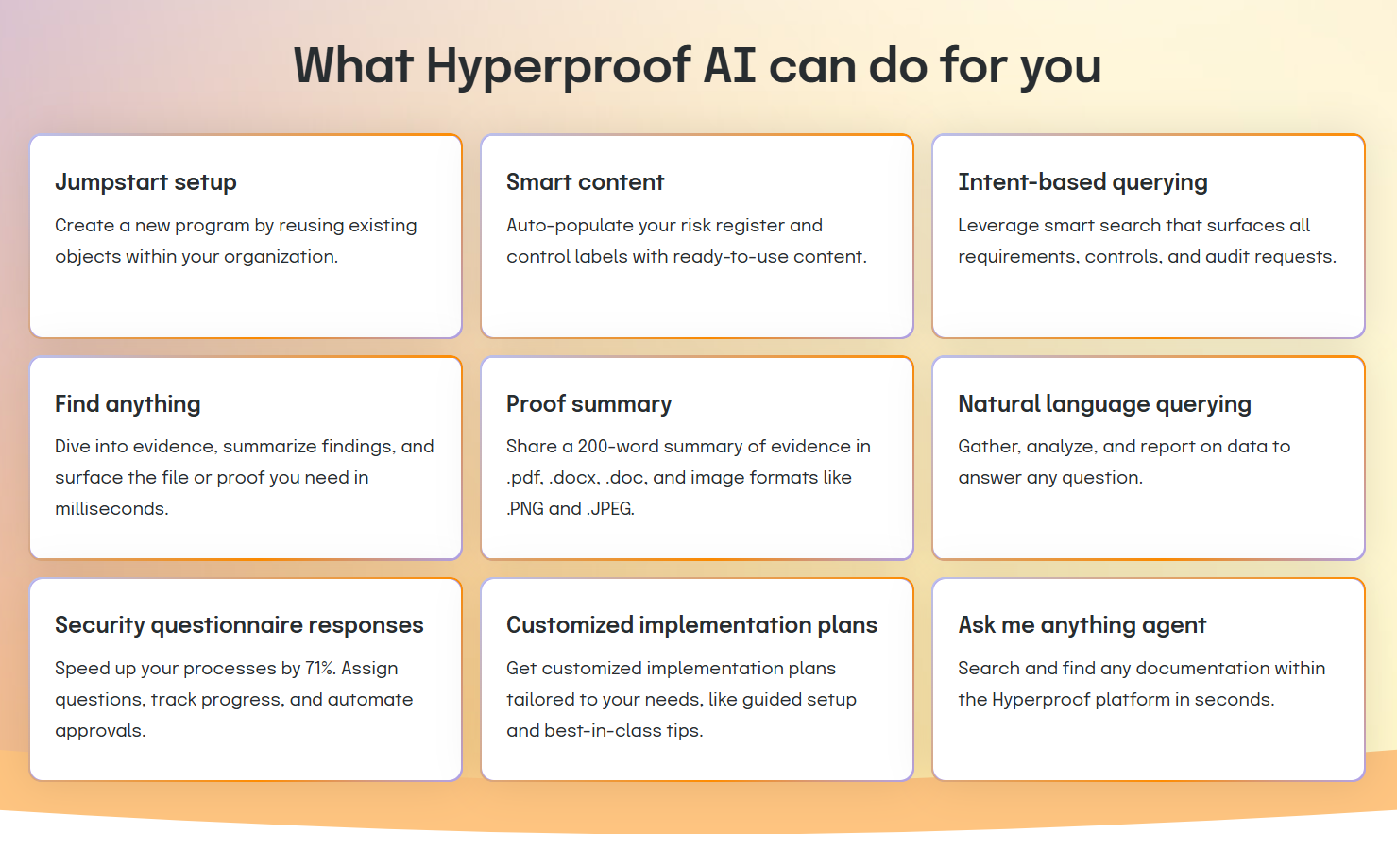 What Hyperproof AI can do for you

Jumpstart setup

Create a new program by reusing existing objects within your organization.

Smart content

Auto-populate your risk register and control labels with ready-to-use content.

Intent-based querying

Leverage smart search that surfaces all requirements, controls, and audit requests.

Find anything

Dive into evidence, summarize findings, and surface the file or proof you need in milliseconds.

Proof summary

Share a 200-word summary of evidence in .pdf, .docx, .doc, and image formats like .PNG and .JPEG.

Natural language querying

Gather, analyze, and report on data to answer any question.

Security questionnaire responses

Speed up your processes by 71%. Assign questions, track progress, and automate approvals.

Customized implementation plans

Get customized implementation plans tailored to your needs, like guided setup and best-in-class tips.

Ask me anything agent

Search and find any documentation within the Hyperproof platform in seconds.